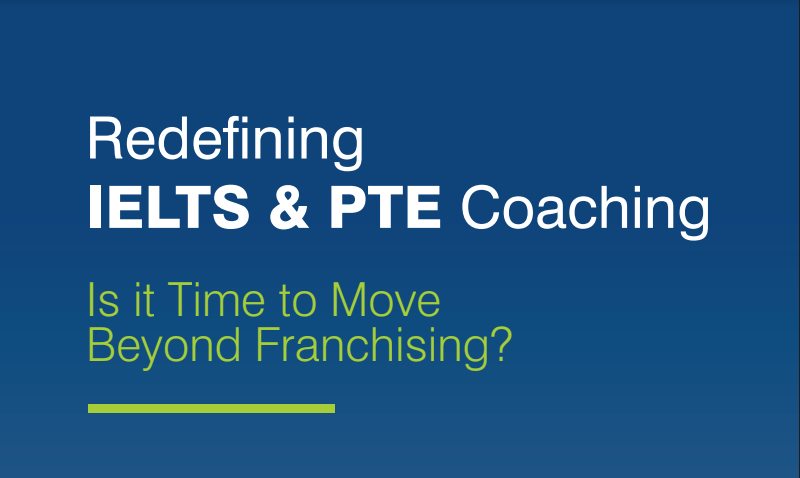 Redefining
IELTS & PTE Coaching

Is it Time to Move
Beyond Franchising?